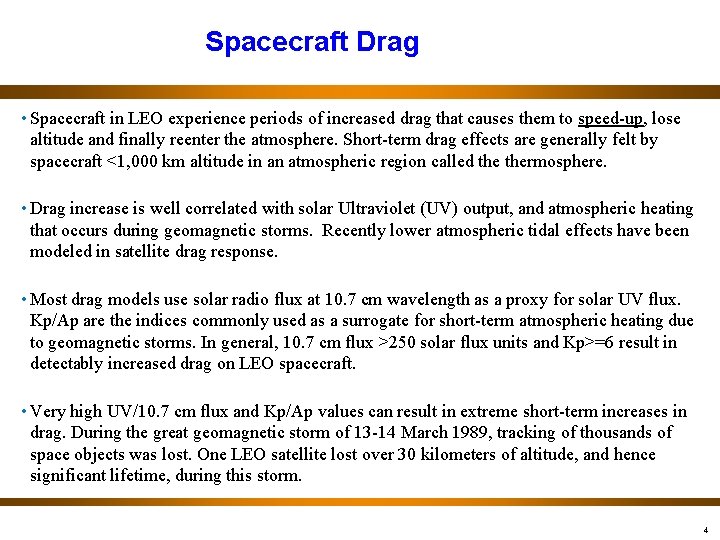 Spacecraft Drag

• Spacecraft in LEO experience periods of increased drag that causes them to speed-up, lose altitude and finally reenter the atmosphere. Short-term drag effects are generally felt by spacecraft <1,000 km altitude in an atmospheric region called the thermosphere.

• Drag increase is well correlated with solar Ultraviolet (UV) output, and atmospheric heating that occurs during geomagnetic storms. Recently lower atmospheric tidal effects have been modeled in satellite drag response.

• Most drag models use solar radio flux at 10.7 cm wavelength as a proxy for solar UV flux. Kp/Ap are the indices commonly used as a surrogate for short-term atmospheric heating due to geomagnetic storms. In general, 10.7 cm flux >250 solar flux units and Kp>=6 result in detectably increased drag on LEO spacecraft.

• Very high UV/10.7 cm flux and Kp/Ap values can result in extreme short-term increases in drag. During the great geomagnetic storm of 13-14 March 1989, tracking of thousands of space objects was lost. One LEO satellite lost over 30 kilometers of altitude, and hence significant lifetime, during this storm.

4